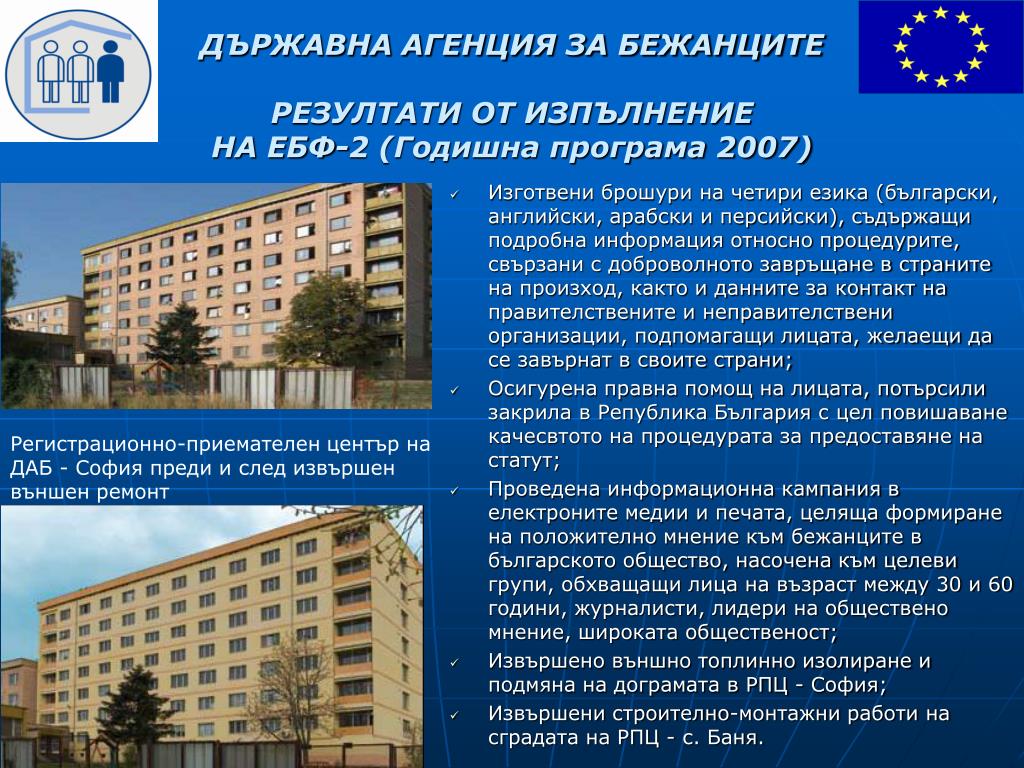 ДЪРЖАВНА АГЕНЦИЯ ЗА БЕЖАНЦИТЕ

РЕЗУЛТАТИ ОТ ИЗПЪЛНЕНИЕ
НА ЕБФ-2 (Годишна програма 2007)

Регистрационно-приемателен център на ДАБ - София преди и след извършен външен ремонт

✓ Изготвени брошури на четири езика (български, английски, арабски и персийски), съдържащи подробна информация относно процедурите, свързани с доброволното завръщане в страните на произход, както и данните за контакт на правителствените и неправителствени организации, подпомагащи лицата, желаещи да се завърнат в своите страни;
✓ Осигурена правна помощ на лицата, потърсили закрила в Република България с цел повишаване качесвтото на процедурата за предоставяне на статут;
✓ Проведена информационна кампания в електроните медии и печата, целяща формиране на положително мнение към бежанците в българското общество, насочена към целеви групи, обхващащи лица на възраст между 30 и 60 години, журналисти, лидери на обществено мнение, широката общественост;
✓ Извършено външно топлинно изолиране и подмяна на дограмата в РПЦ - София;
✓ Извършени строително-монтажни работи на сградата на РПЦ - с. Баня.